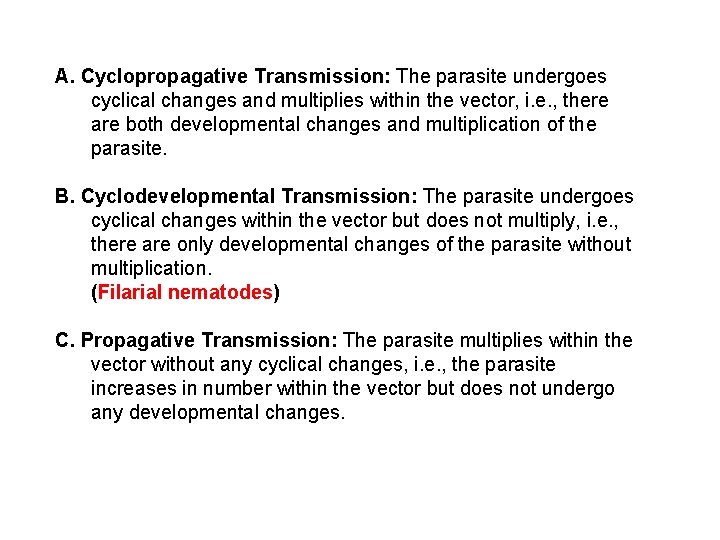 A. Cyclopropagative Transmission: The parasite undergoes cyclical changes and multiplies within the vector, i.e., there are both developmental changes and multiplication of the parasite.

B. Cyclodevelopmental Transmission: The parasite undergoes cyclical changes within the vector but does not multiply, i.e., there are only developmental changes of the parasite without multiplication.
(Filarial nematodes)

C. Propagative Transmission: The parasite multiplies within the vector without any cyclical changes, i.e., the parasite increases in number within the vector but does not undergo any developmental changes.